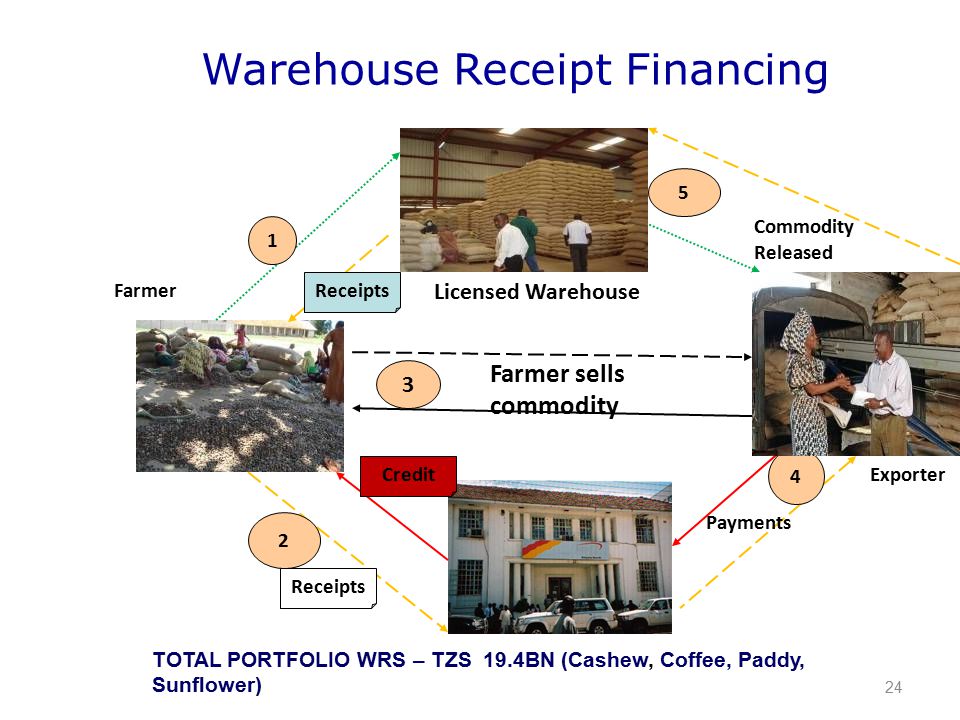 Warehouse Receipt Financing

5

Commodity Released

1

Farmer

Receipts

Licensed Warehouse

3

Farmer sells commodity

Credit

4

Exporter

Payments

2

Receipts

TOTAL PORTFOLIO WRS – TZS 19.4BN (Cashew, Coffee, Paddy, Sunflower)

24